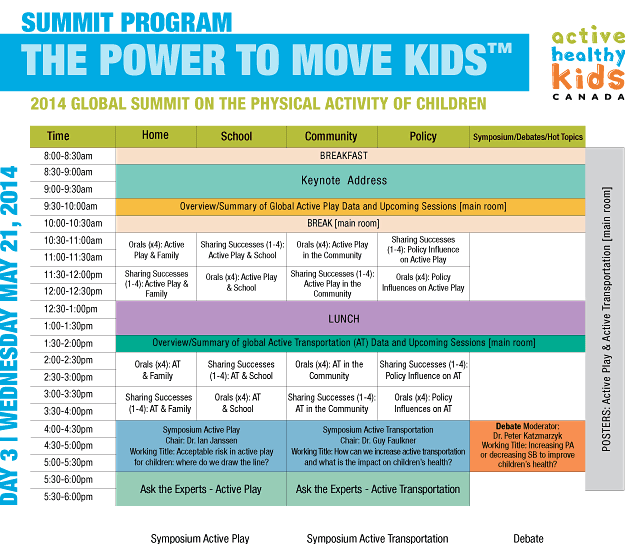 SUMMIT PROGRAM
THE POWER TO MOVE KIDS™

active healthy kids CANADA

2014 GLOBAL SUMMIT ON THE PHYSICAL ACTIVITY OF CHILDREN

DAY 3 | WEDNESDAY MAY 21, 2014

| Time | Home | School | Community | Policy | Symposium/Debates/Hot Topics |
|---|---|---|---|---|---|
| 8:00-8:30am | BREAKFAST | | | | |
| 8:30-9:00am | Keynote Address | | | | |
| 9:00-9:30am | | | | | |
| 9:30-10:00am | Overview/Summary of Global Active Play Data and Upcoming Sessions [main room] | | | | |
| 10:00-10:30am | BREAK [main room] | | | | |
| 10:30-11:00am | Orals (x4): Active Play & Family | Sharing Successes (1-4): Active Play & School | Orals (x4): Active Play in the Community | Sharing Successes (1-4): Policy Influence on Active Play | |
| 11:00-11:30am | | | | | |
| 11:30-12:00pm | Sharing Successes (1-4): Active Play & Family | Orals (x4): Active Play & School | Sharing Successes (1-4): Active Play in the Community | Orals (x4): Policy Influences on Active Play | |
| 12:00-12:30pm | | | | | |
| 12:30-1:00pm | LUNCH | | | | |
| 1:00-1:30pm | | | | | |
| 1:30-2:00pm | Overview/Summary of global Active Transportation (AT) Data and Upcoming Sessions [main room] | | | | |
| 2:00-2:30pm | Orals (x4): AT & Family | Sharing Successes (1-4): AT & School | Orals (x4): AT in the Community | Sharing Successes (1-4): Policy Influence on AT | |
| 2:30-3:00pm | | | | | |
| 3:00-3:30pm | Sharing Successes (1-4): AT & Family | Orals (x4): AT & School | Sharing Successes (1-4): AT in the Community | Orals (x4): Policy Influences on AT | |
| 3:30-4:00pm | | | | | |
| 4:00-4:30pm | Symposium Active Play Chair: Dr. Ian Janssen Working Title: Acceptable risk in active play for children: where do we draw the line? | | Symposium Active Transportation Chair: Dr. Guy Faulkner Working Title: How can we increase active transportation and what is the impact on children's health? | | Debate Moderator: Dr. Peter Katzmarzyk Working Title: Increasing PA or decreasing SB to improve children's health? |
| 4:30-5:00pm | | | | | |
| 5:00-5:30pm | | | | | |
| 5:30-6:00pm | Ask the Experts - Active Play | | Ask the Experts - Active Transportation | | |
| 5:30-6:00pm | | | | | |

POSTERS: Active Play & Active Transportation [main room]

Symposium Active Play Symposium Active Transportation Debate